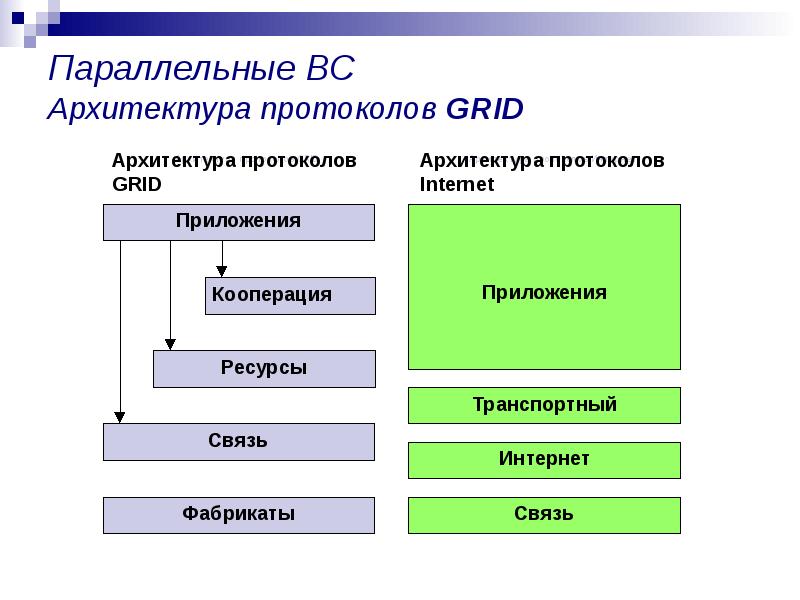 Параллельные ВС
Архитектура протоколов GRID

Архитектура протоколов GRID

Приложения

Кооперация

Ресурсы

Связь

Фабрикаты

Архитектура протоколов Internet

Приложения

Транспортный

Интернет

Связь